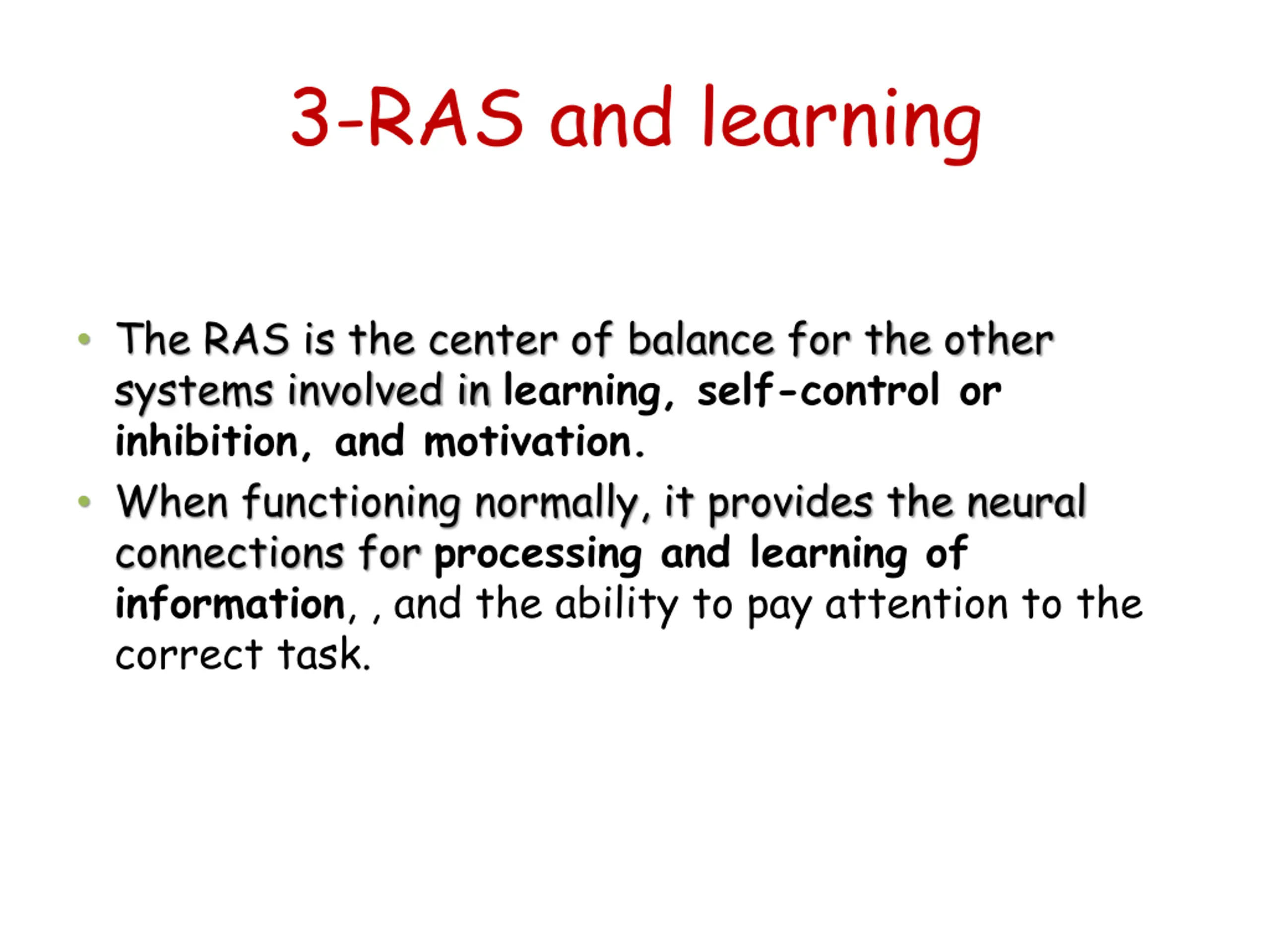 3-RAS and learning

• The RAS is the center of balance for the other systems involved in learning, self-control or inhibition, and motivation.
• When functioning normally, it provides the neural connections for processing and learning of information, , and the ability to pay attention to the correct task.